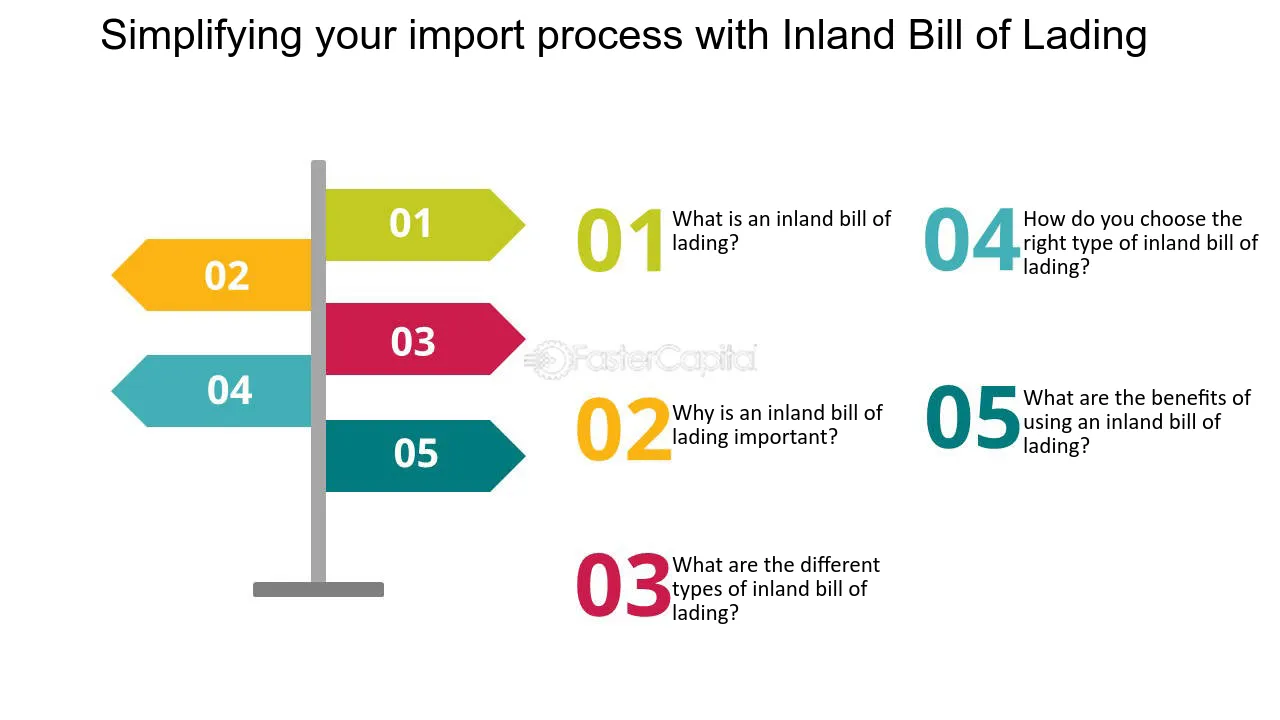 Simplifying your import process with Inland Bill of Lading

01

02

03

04

05

01 What is an inland bill of lading?

02 Why is an inland bill of lading important?

03 What are the different types of inland bill of lading?

04 How do you choose the right type of inland bill of lading?

05 What are the benefits of using an inland bill of lading?

FasterCapital